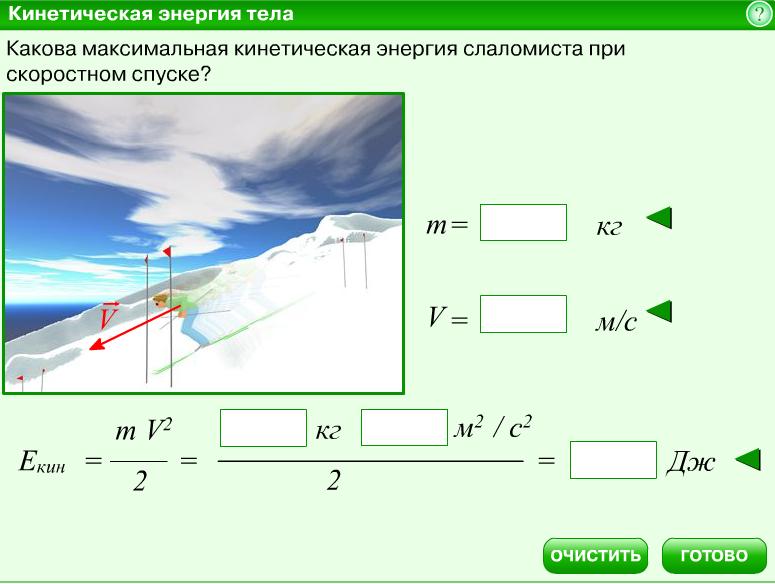 Кинетическая энергия тела

?

Какова максимальная кинетическая энергия слаломиста при скоростном спуске?

$\vec{V}$

$m =$ кг

$V =$ м/с

$E_{кин} = \frac{m V^2}{2} = \frac{\quad кг \quad м^2/с^2}{2} =$ Дж

ОЧИСТИТЬ

ГОТОВО